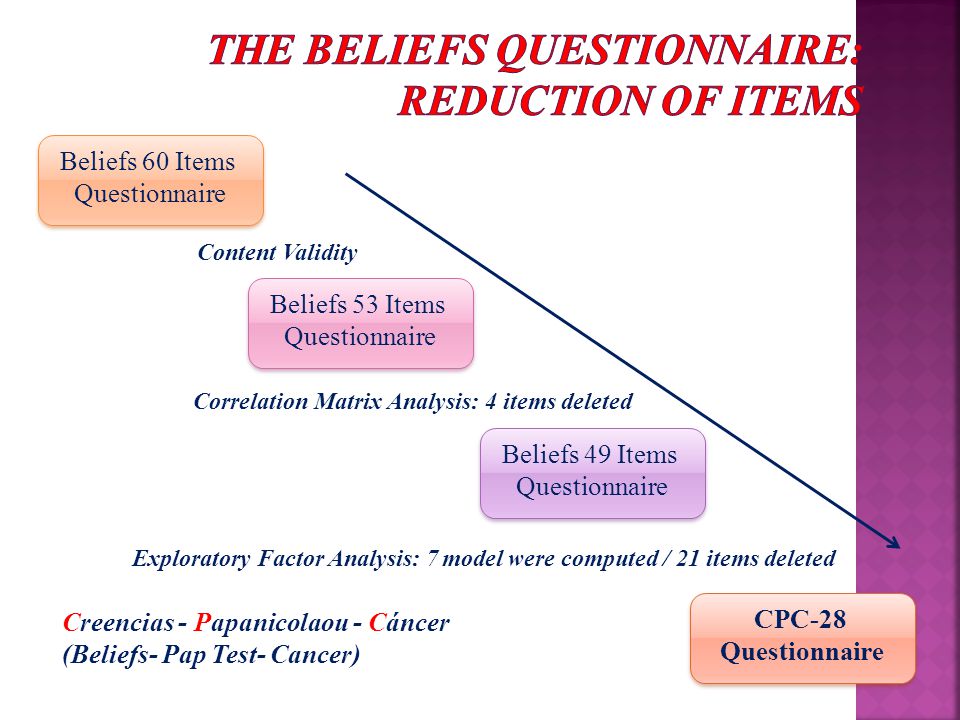 THE BELIEFS QUESTIONNAIRE: REDUCTION OF ITEMS

Beliefs 60 Items Questionnaire

Content Validity

Beliefs 53 Items Questionnaire

Correlation Matrix Analysis: 4 items deleted

Beliefs 49 Items Questionnaire

Exploratory Factor Analysis: 7 model were computed / 21 items deleted

Creencias - Papanicolaou - Cáncer
(Beliefs- Pap Test- Cancer)

CPC-28 Questionnaire